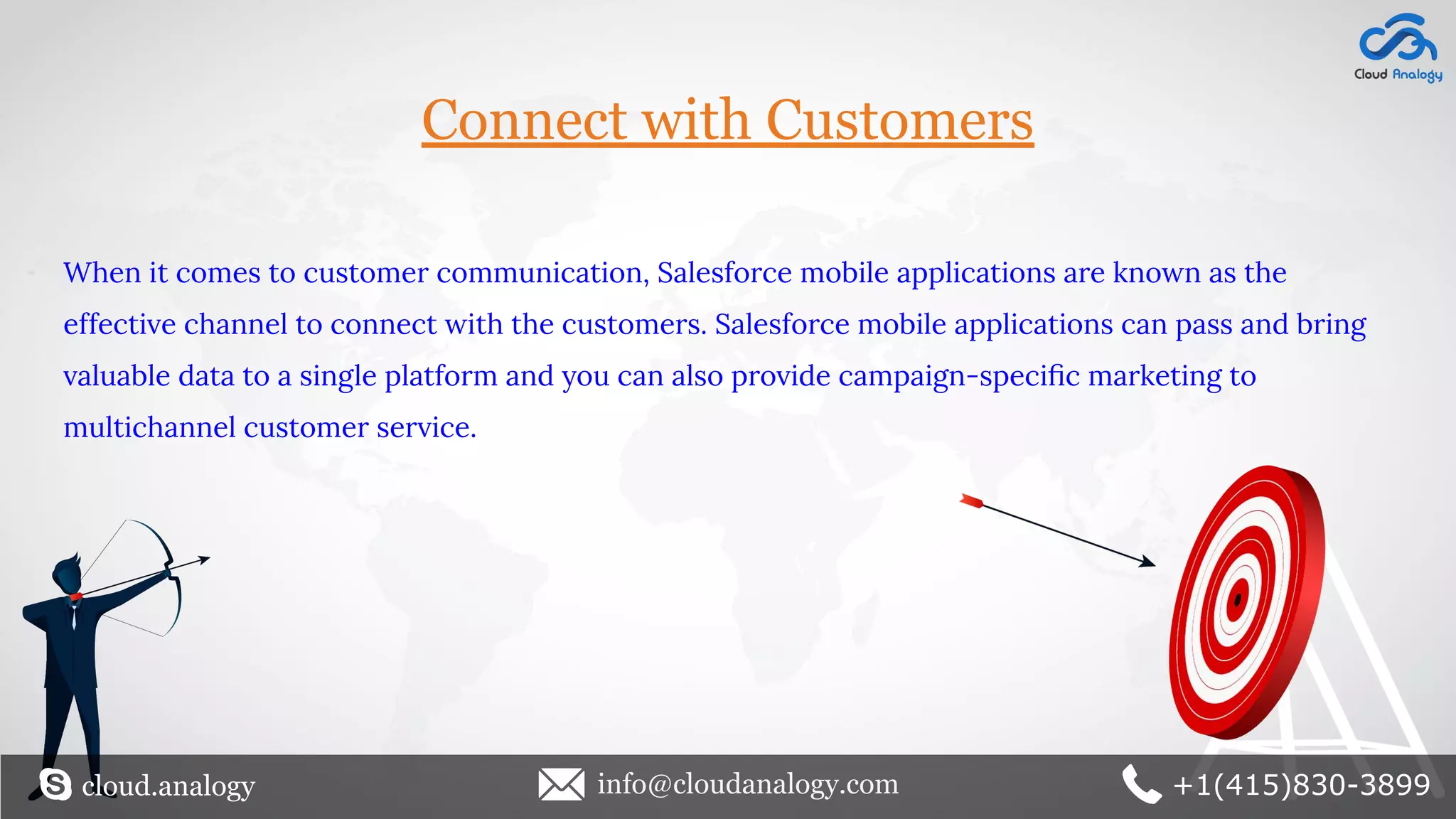 Cloud Analogy

Connect with Customers

When it comes to customer communication, Salesforce mobile applications are known as the effective channel to connect with the customers. Salesforce mobile applications can pass and bring valuable data to a single platform and you can also provide campaign-specific marketing to multichannel customer service.

cloud.analogy

info@cloudanalogy.com

+1(415)830-3899